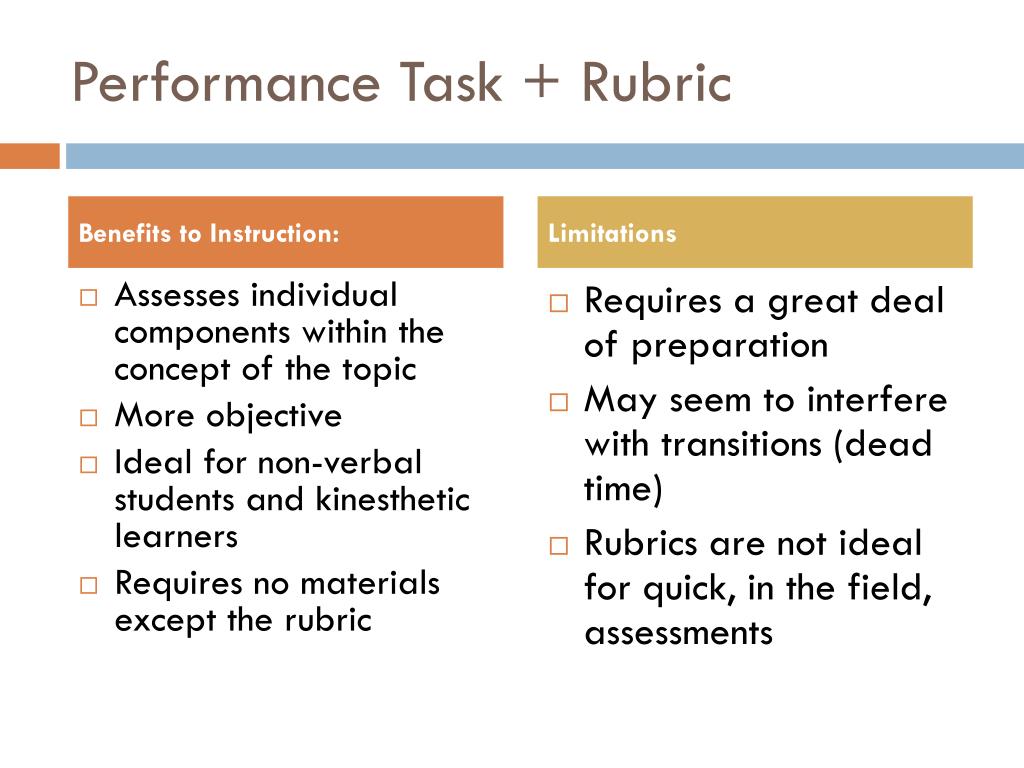 Performance Task + Rubric

Benefits to Instruction:

□ Assesses individual components within the concept of the topic
□ More objective
□ Ideal for non-verbal students and kinesthetic learners
□ Requires no materials except the rubric

Limitations

□ Requires a great deal of preparation
□ May seem to interfere with transitions (dead time)
□ Rubrics are not ideal for quick, in the field, assessments